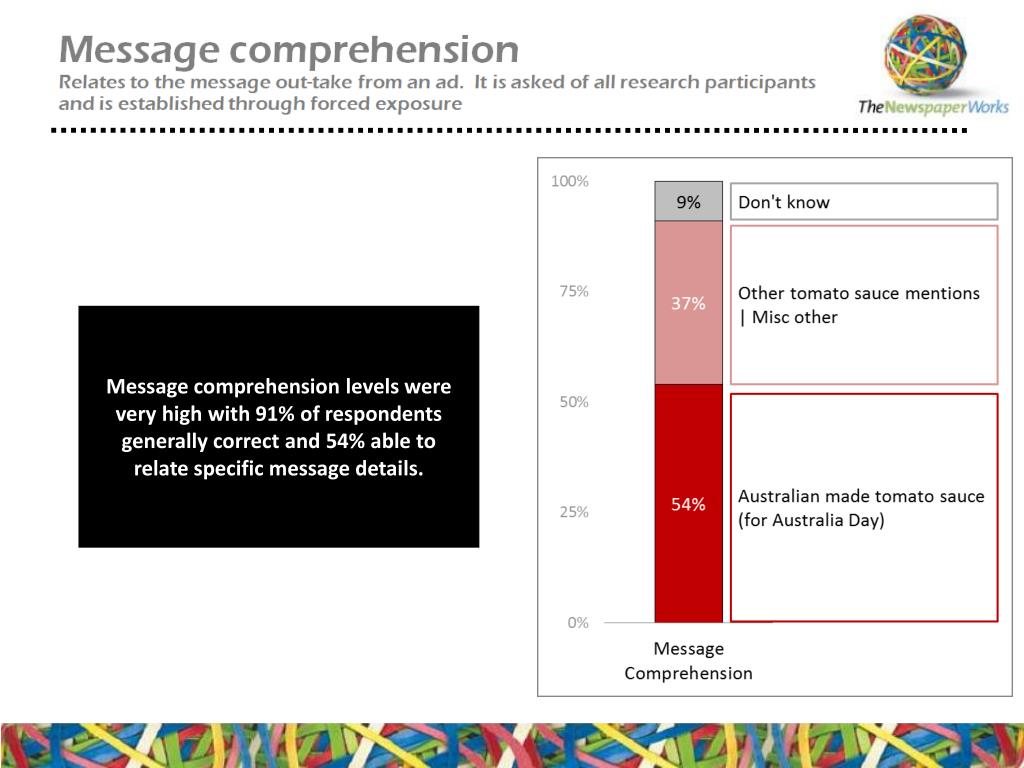 Message comprehension
Relates to the message out-take from an ad. It is asked of all research participants and is established through forced exposure

TheNewspaperWorks

Message comprehension levels were very high with 91% of respondents generally correct and 54% able to relate specific message details.

100%
75%
50%
25%
0%

9%
37%
54%

Don't know
Other tomato sauce mentions | Misc other
Australian made tomato sauce (for Australia Day)

Message Comprehension